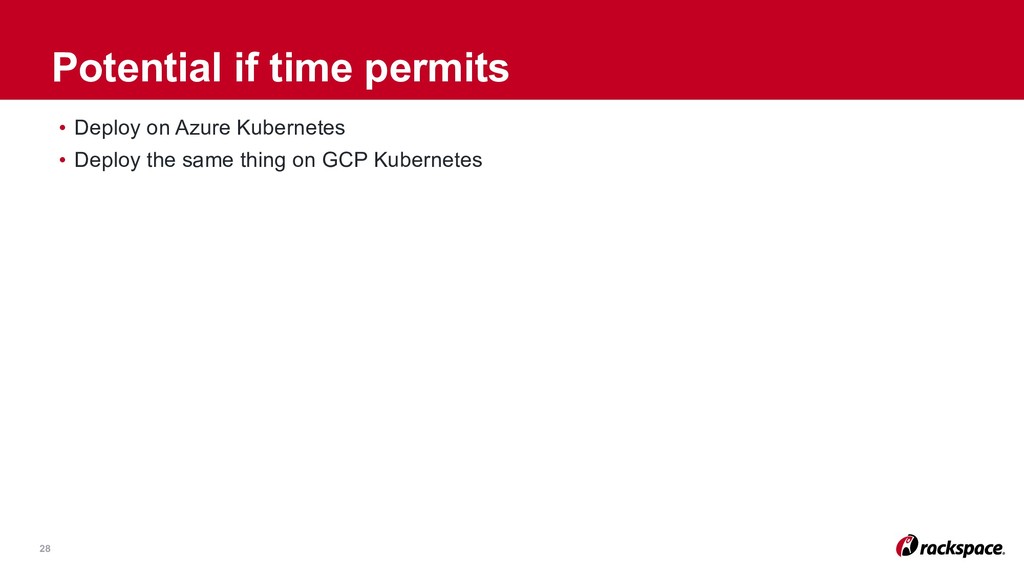 Potential if time permits

• Deploy on Azure Kubernetes
• Deploy the same thing on GCP Kubernetes

28

rackspace.